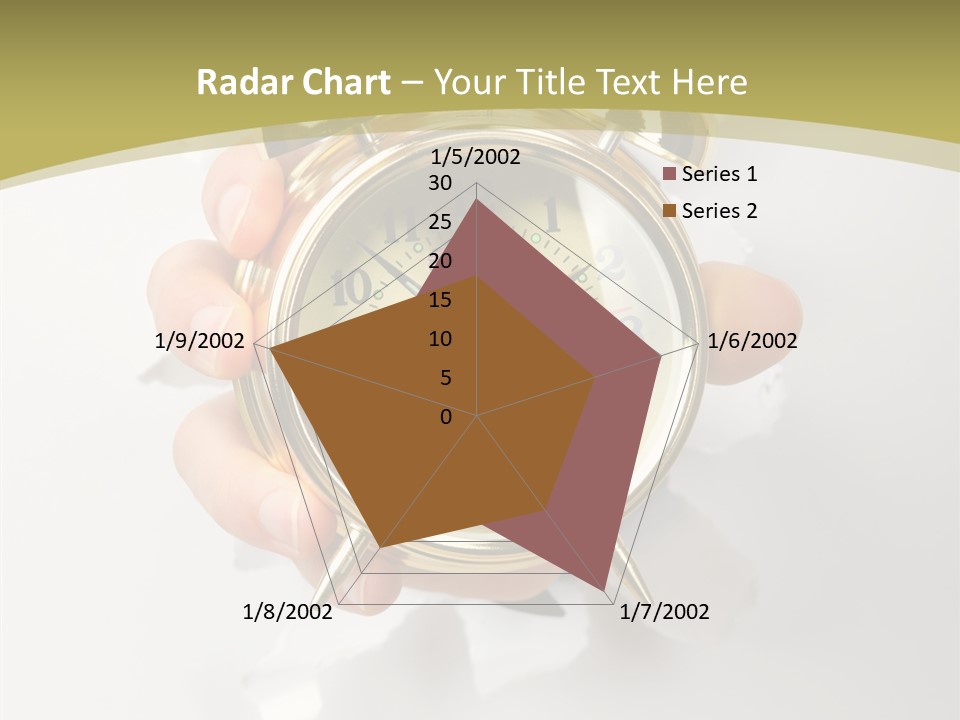 Radar Chart – Your Title Text Here

1/5/2002
30
25
20
15
10
5
0
1/6/2002
1/7/2002
1/8/2002
1/9/2002

Series 1
Series 2